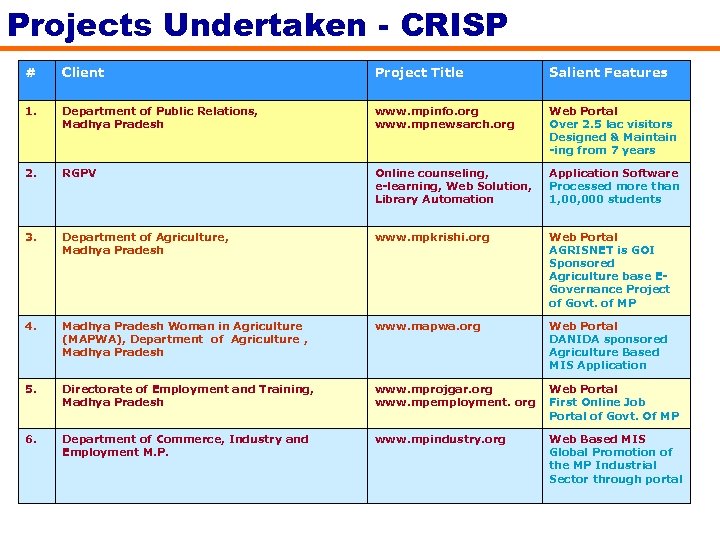 Projects Undertaken - CRISP

| # | Client | Project Title | Salient Features |
|---|---|---|---|
| 1. | Department of Public Relations, Madhya Pradesh | www.mpinfo.org www.mpnewsarch.org | Web Portal Over 2.5 lac visitors Designed & Maintain -ing from 7 years |
| 2. | RGPV | Online counseling, e-learning, Web Solution, Library Automation | Application Software Processed more than 1,00,000 students |
| 3. | Department of Agriculture, Madhya Pradesh | www.mpkrishi.org | Web Portal AGRISNET is GOI Sponsored Agriculture base E-Governance Project of Govt. of MP |
| 4. | Madhya Pradesh Woman in Agriculture (MAPWA), Department of Agriculture , Madhya Pradesh | www.mapwa.org | Web Portal DANIDA sponsored Agriculture Based MIS Application |
| 5. | Directorate of Employment and Training, Madhya Pradesh | www.mprojgar.org www.mpemployment. org | Web Portal First Online Job Portal of Govt. Of MP |
| 6. | Department of Commerce, Industry and Employment M.P. | www.mpindustry.org | Web Based MIS Global Promotion of the MP Industrial Sector through portal |